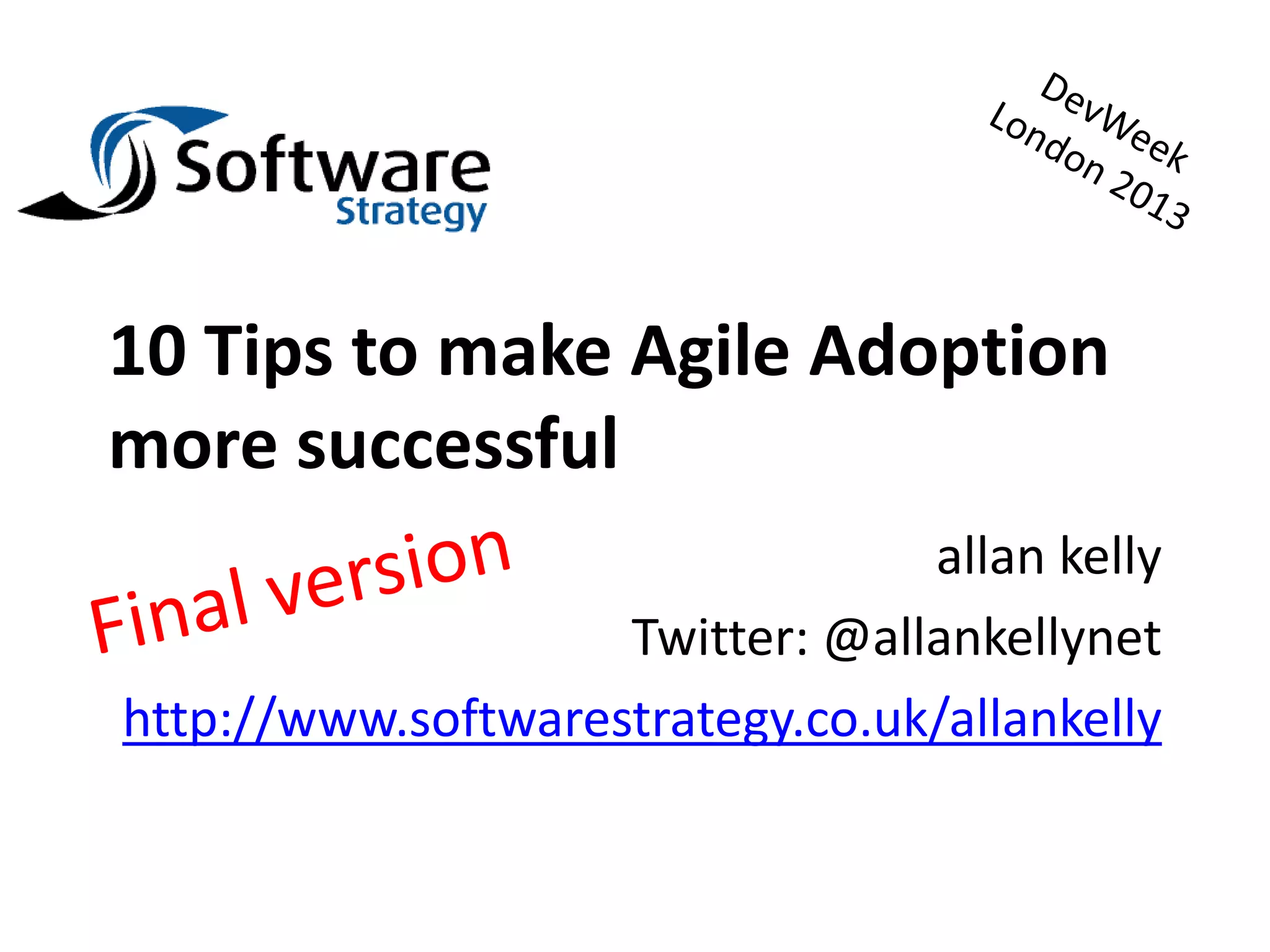 Software Strategy

DevWeek London 2013

10 Tips to make Agile Adoption more successful

Final version

allan kelly

Twitter: @allankellynet

http://www.softwarestrategy.co.uk/allankelly